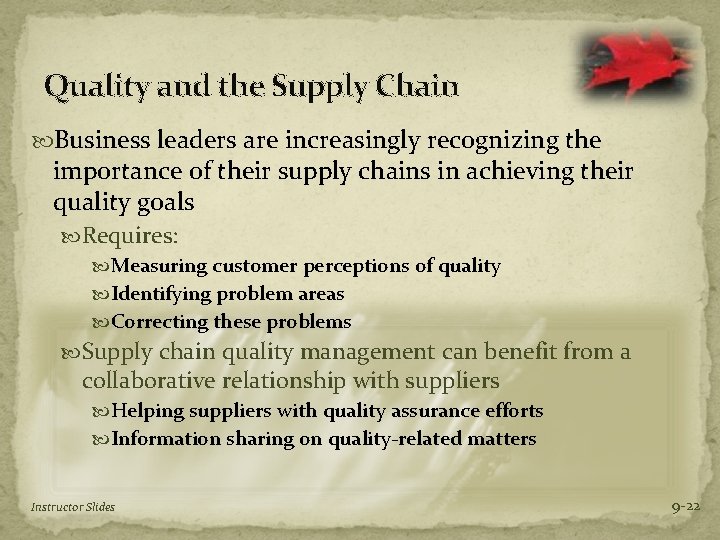 Quality and the Supply Chain

Business leaders are increasingly recognizing the importance of their supply chains in achieving their quality goals

Requires:

Measuring customer perceptions of quality

Identifying problem areas

Correcting these problems

Supply chain quality management can benefit from a collaborative relationship with suppliers

Helping suppliers with quality assurance efforts

Information sharing on quality-related matters

Instructor Slides

9-22